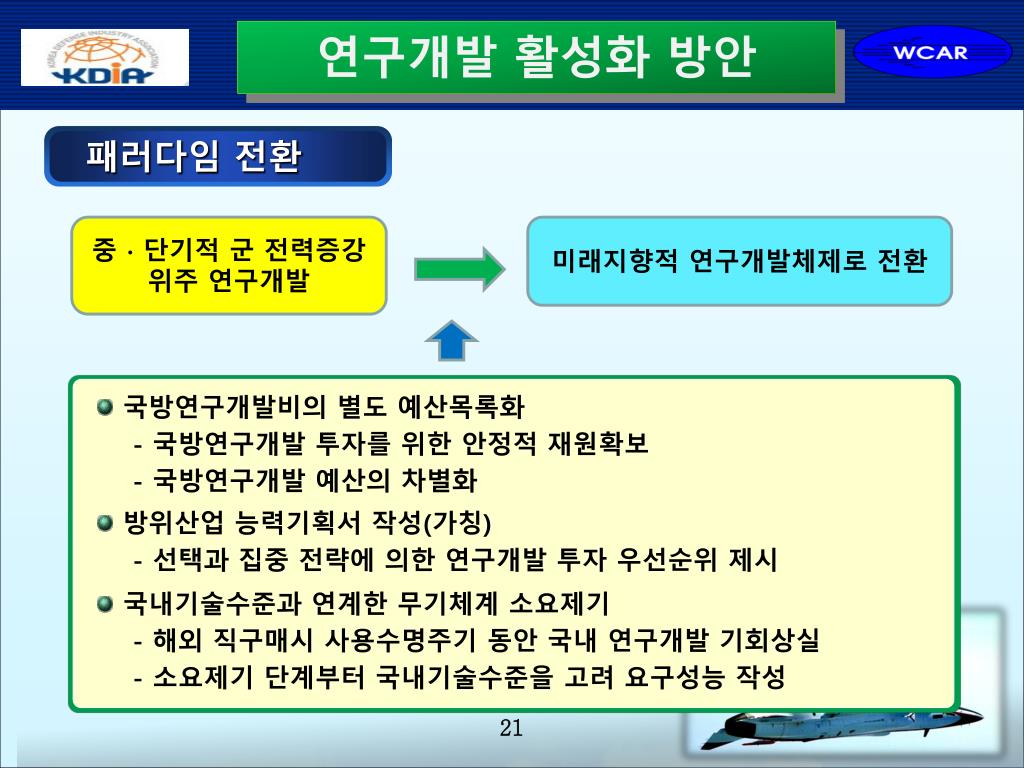 KOREA DEFENSE INDUSTRY ASSOCIATION
KDIA

연구개발 활성화 방안

WCAR

패러다임 전환

중 · 단기적 군 전력증강 위주 연구개발

미래지향적 연구개발체제로 전환

국방연구개발비의 별도 예산목록화
- 국방연구개발 투자를 위한 안정적 재원확보
- 국방연구개발 예산의 차별화

방위산업 능력기획서 작성(가칭)
- 선택과 집중 전략에 의한 연구개발 투자 우선순위 제시

국내기술수준과 연계한 무기체계 소요제기
- 해외 직구매시 사용수명주기 동안 국내 연구개발 기회상실
- 소요제기 단계부터 국내기술수준을 고려 요구성능 작성

21